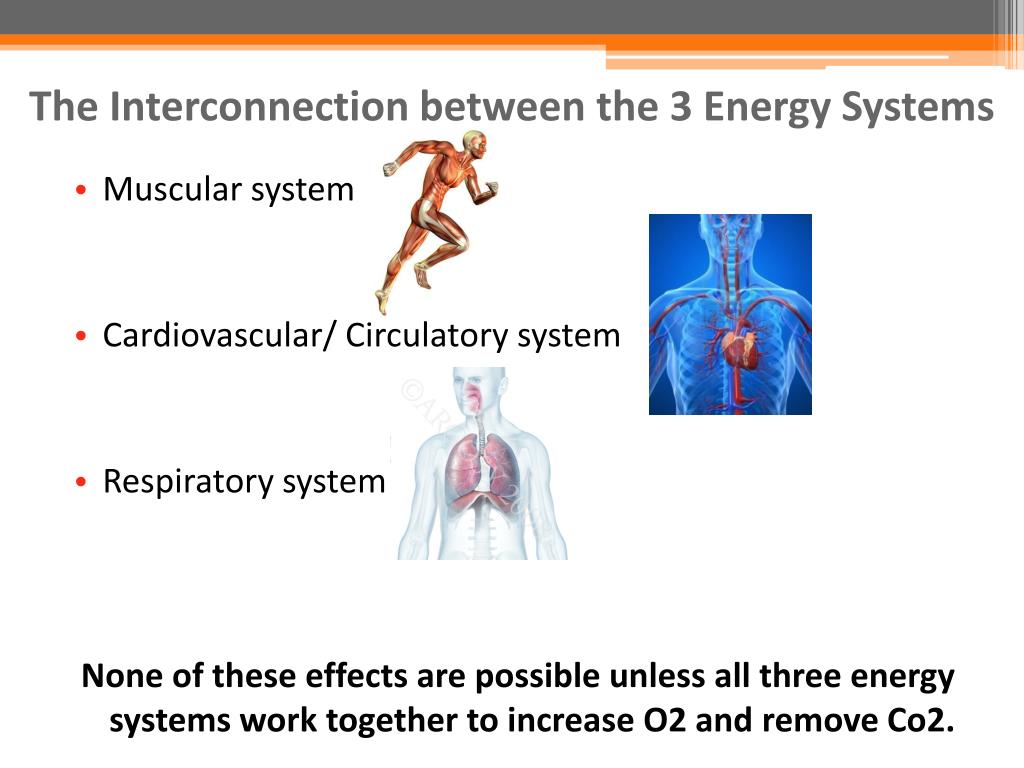 The Interconnection between the 3 Energy Systems

• Muscular system

• Cardiovascular/ Circulatory system

• Respiratory system

None of these effects are possible unless all three energy systems work together to increase O2 and remove Co2.